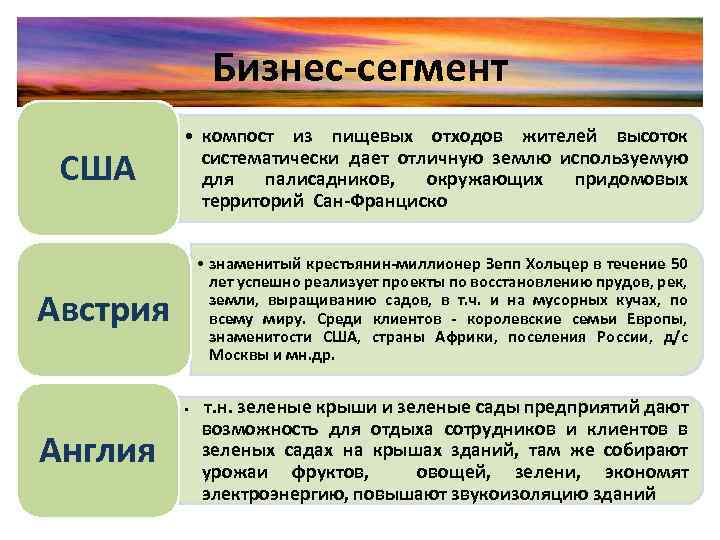 Бизнес-сегмент

США

• компост из пищевых отходов жителей высоток систематически дает отличную землю используемую для палисадников, окружающих придомовых территорий Сан-Франциско

Австрия

• знаменитый крестьянин-миллионер Зепп Хольцер в течение 50 лет успешно реализует проекты по восстановлению прудов, рек, земли, выращиванию садов, в т.ч. и на мусорных кучах, по всему миру. Среди клиентов - королевские семьи Европы, знаменитости США, страны Африки, поселения России, д/с Москвы и мн.др.

Англия

• т.н. зеленые крыши и зеленые сады предприятий дают возможность для отдыха сотрудников и клиентов в зеленых садах на крышах зданий, там же собирают урожаи фруктов, овощей, зелени, экономят электроэнергию, повышают звукоизоляцию зданий